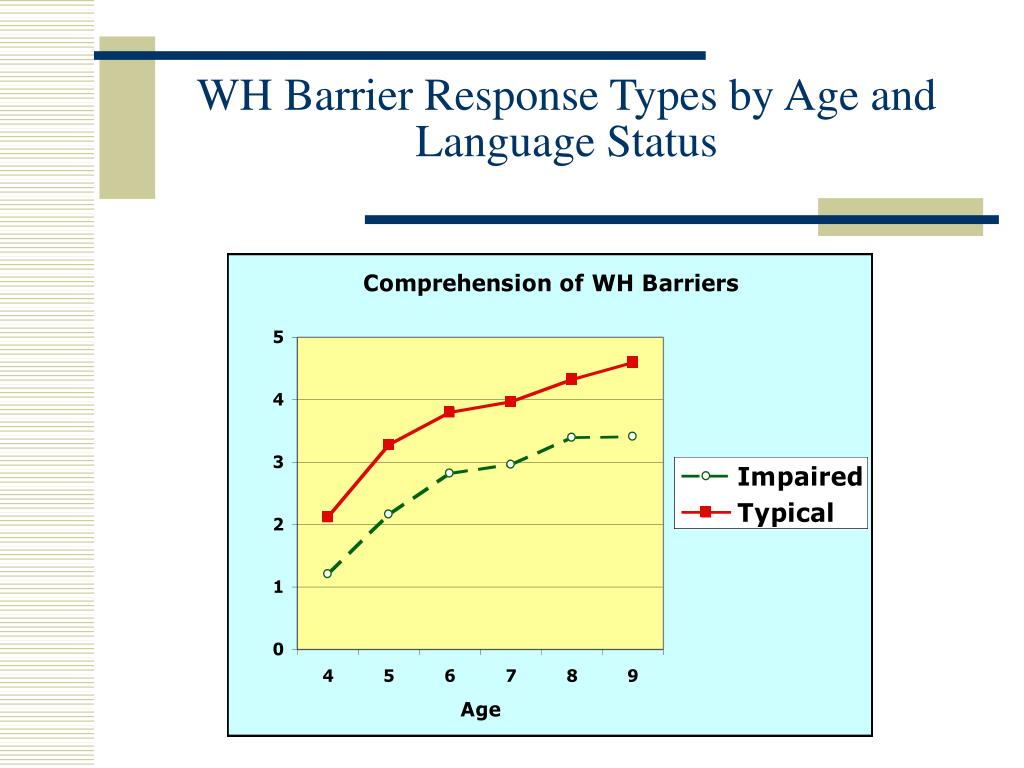 WH Barrier Response Types by Age and Language Status

Comprehension of WH Barriers

5
4
3
2
1
0

4 5 6 7 8 9

Age

Impaired
Typical